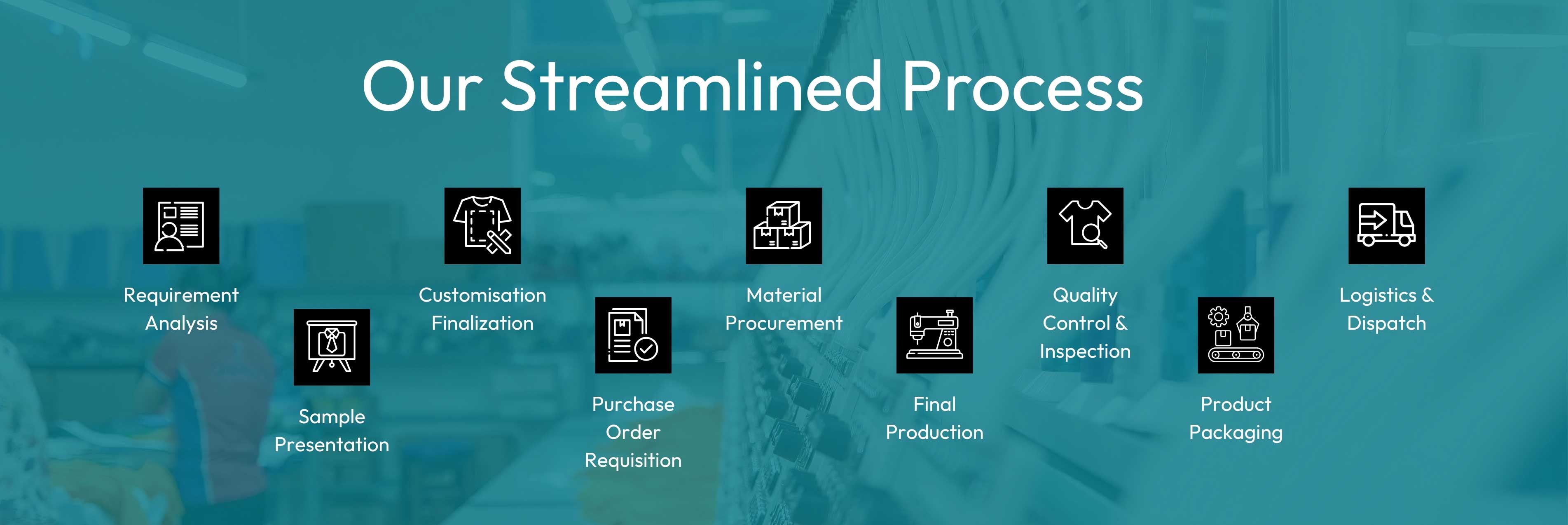 Our Streamlined Process

Requirement Analysis

Sample Presentation

Customisation Finalization

Purchase Order Requisition

Material Procurement

Final Production

Quality Control & Inspection

Product Packaging

Logistics & Dispatch